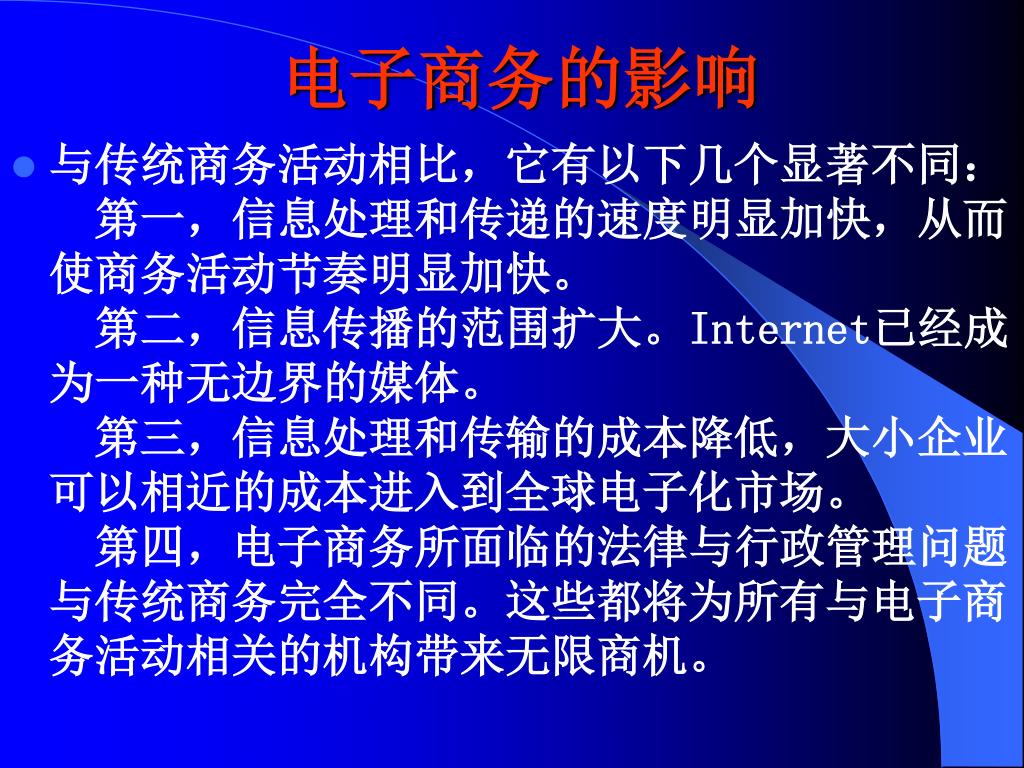 电子商务的影响

与传统商务活动相比，它有以下几个显著不同：

第一，信息处理和传递的速度明显加快，从而使商务活动节奏明显加快。

第二，信息传播的范围扩大。Internet已经成为一种无边界的媒体。

第三，信息处理和传输的成本降低，大小企业可以相近的成本进入到全球电子化市场。

第四，电子商务所面临的法律与行政管理问题与传统商务完全不同。这些都将为所有与电子商务活动相关的机构带来无限商机。